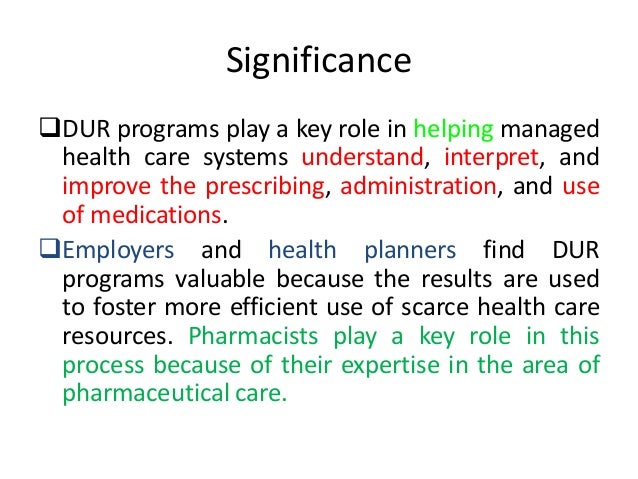 Significance

❑DUR programs play a key role in helping managed health care systems understand, interpret, and improve the prescribing, administration, and use of medications.

❑Employers and health planners find DUR programs valuable because the results are used to foster more efficient use of scarce health care resources. Pharmacists play a key role in this process because of their expertise in the area of pharmaceutical care.